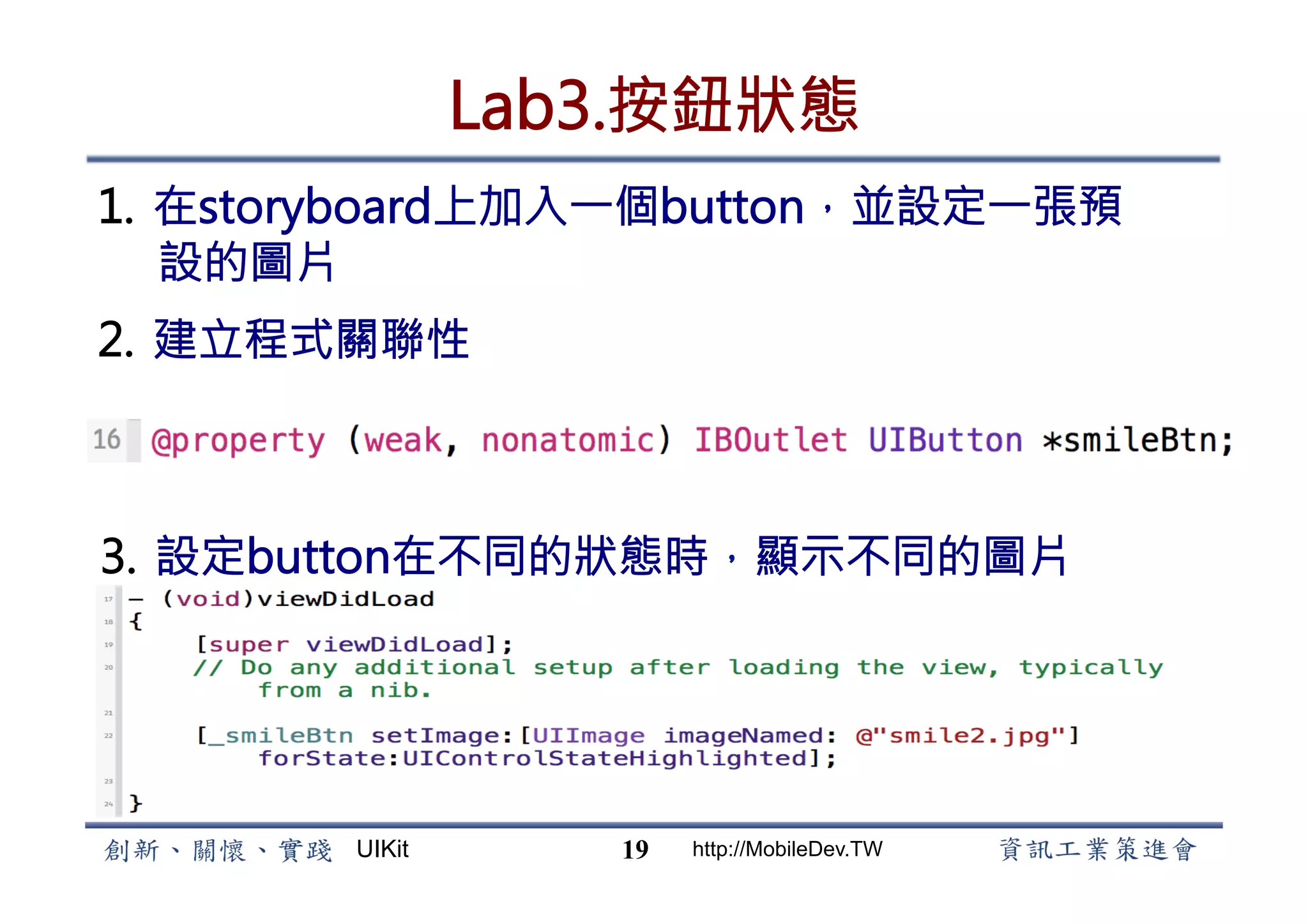 Lab3.按鈕狀態

1. 在storyboard上加入一個button，並設定一張預設的圖片

2. 建立程式關聯性

16 @property (weak, nonatomic) IBOutlet UIButton *smileBtn;

3. 設定button在不同的狀態時，顯示不同的圖片

17 - (void)viewDidLoad
18 {
19     [super viewDidLoad];
20     // Do any additional setup after loading the view, typically
           from a nib.
21
22     [_smileBtn setImage:[UIImage imageNamed: @"smile2.jpg"]
           forState:UIControlStateHighlighted];
23
24 }

創新、關懷、實踐 UIKit 19 http://MobileDev.TW 資訊工業策進會